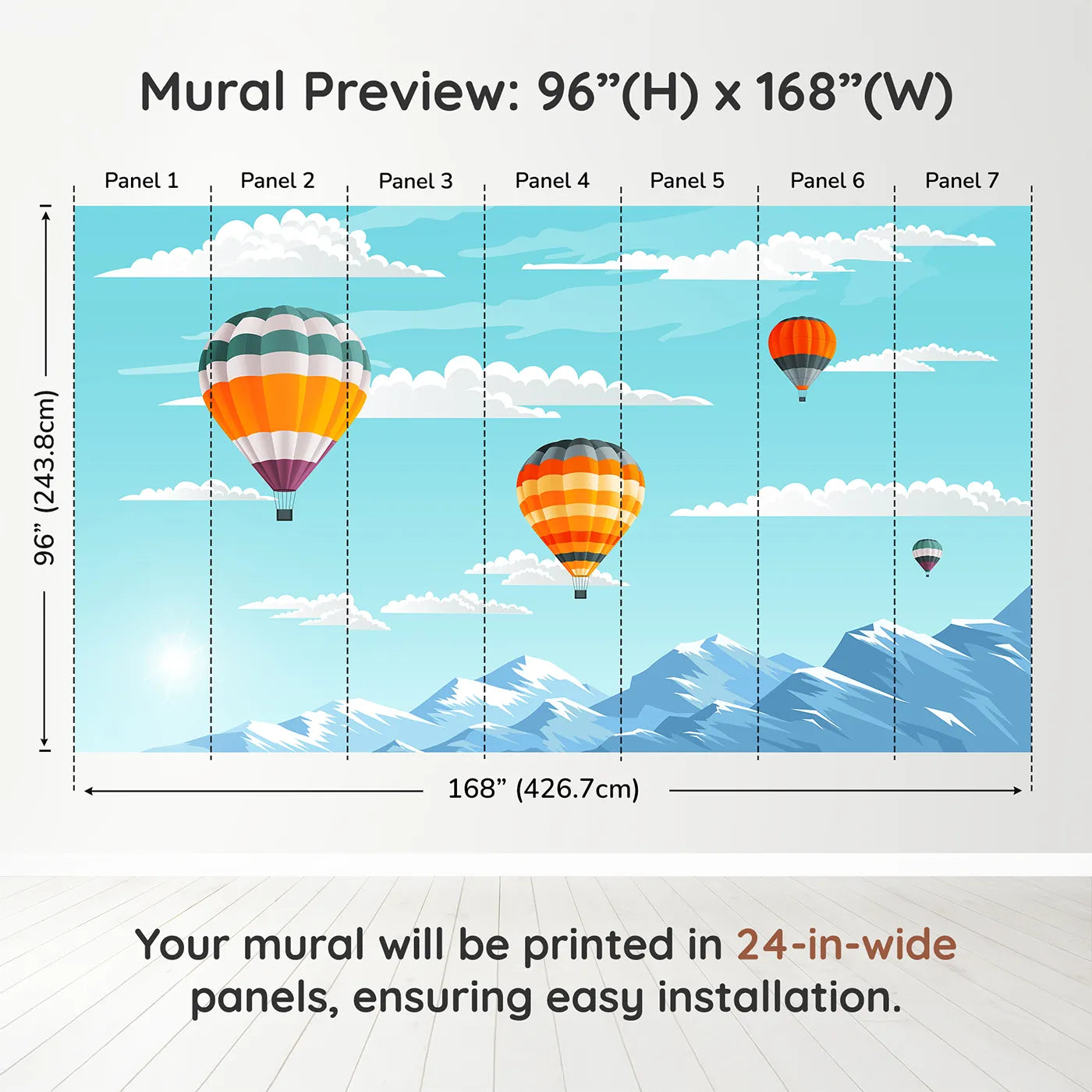 Mural Preview: 96”(H) x 168”(W)

Panel 1 Panel 2 Panel 3 Panel 4 Panel 5 Panel 6 Panel 7

96” (243.8cm)

168” (426.7cm)

Your mural will be printed in 24-in-wide panels, ensuring easy installation.